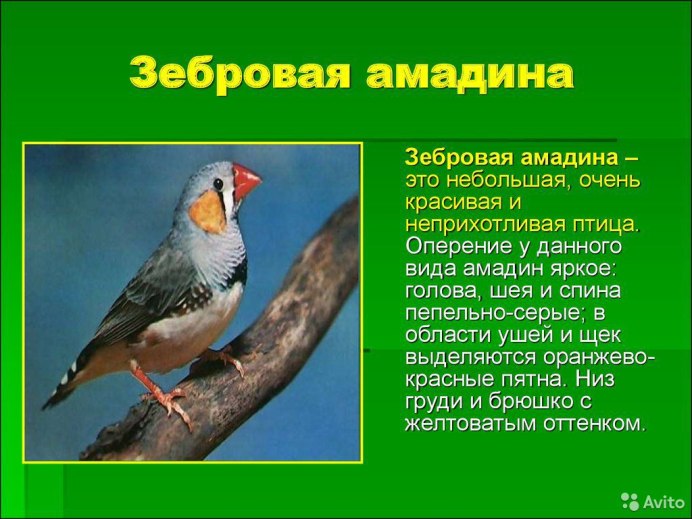 Зебровая амадина

Зебровая амадина – это небольшая, очень красивая и неприхотливая птица. Оперение у данного вида амадин яркое: голова, шея и спина пепельно-серые; в области ушей и щек выделяются оранжево-красные пятна. Низ груди и брюшко с желтоватым оттенком.

Avito